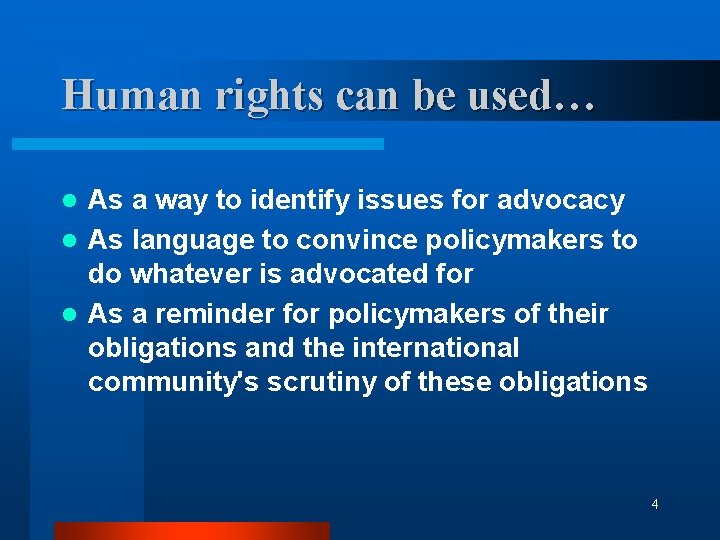 Human rights can be used…

- As a way to identify issues for advocacy
- As language to convince policymakers to do whatever is advocated for
- As a reminder for policymakers of their obligations and the international community's scrutiny of these obligations

4